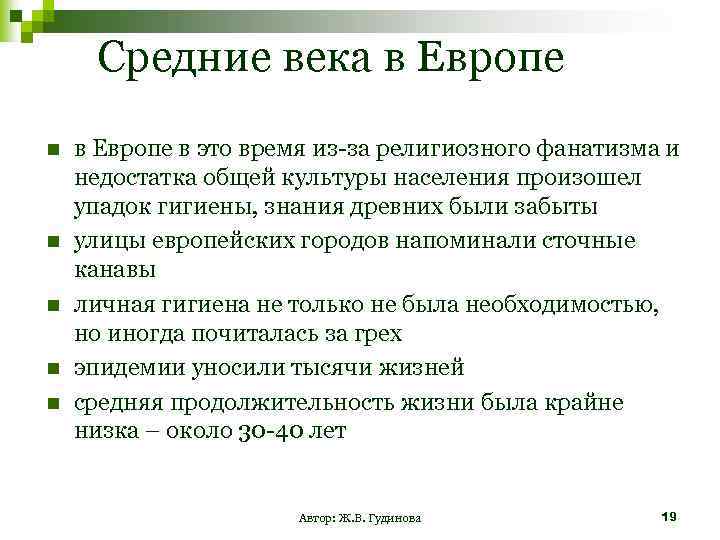 Средние века в Европе

- в Европе в это время из-за религиозного фанатизма и недостатка общей культуры населения произошел упадок гигиены, знания древних были забыты
- улицы европейских городов напоминали сточные канавы
- личная гигиена не только не была необходимостью, но иногда почиталась за грех
- эпидемии уносили тысячи жизней
- средняя продолжительность жизни была крайне низка – около 30-40 лет

Автор: Ж.В. Гудинова

19